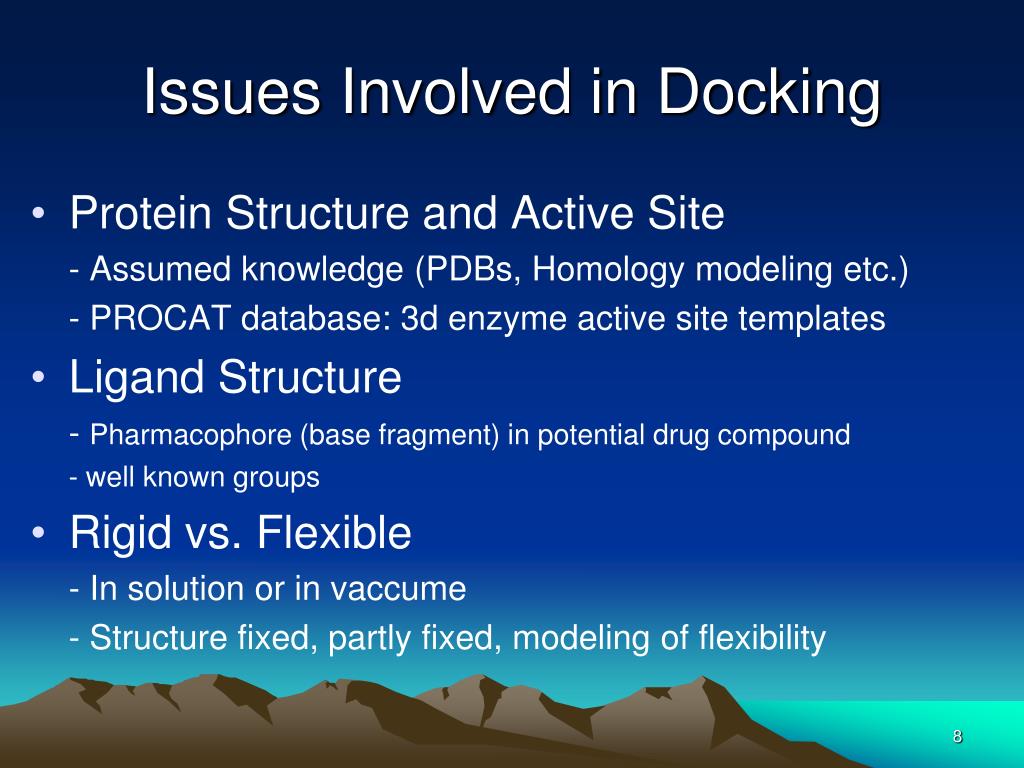 Issues Involved in Docking

• Protein Structure and Active Site
- Assumed knowledge (PDBs, Homology modeling etc.)
- PROCAT database: 3d enzyme active site templates

• Ligand Structure
- Pharmacophore (base fragment) in potential drug compound
- well known groups

• Rigid vs. Flexible
- In solution or in vaccume
- Structure fixed, partly fixed, modeling of flexibility

8